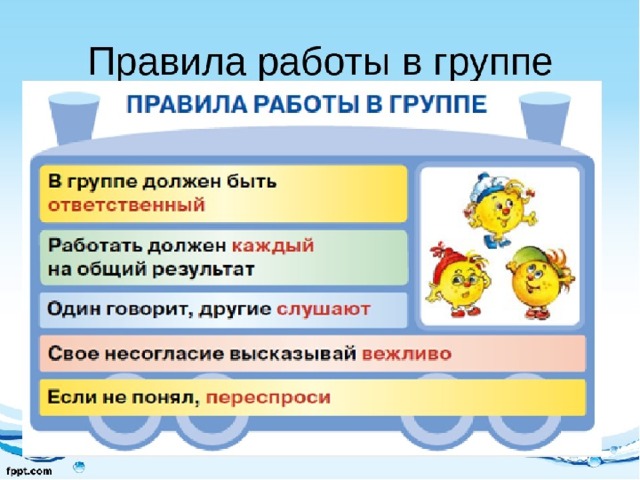 Правила работы в группе

ПРАВИЛА РАБОТЫ В ГРУППЕ

В группе должен быть ответственный

Работать должен каждый на общий результат

Один говорит, другие слушают

Свое несогласие высказывай вежливо

Если не понял, переспроси

fppt.com